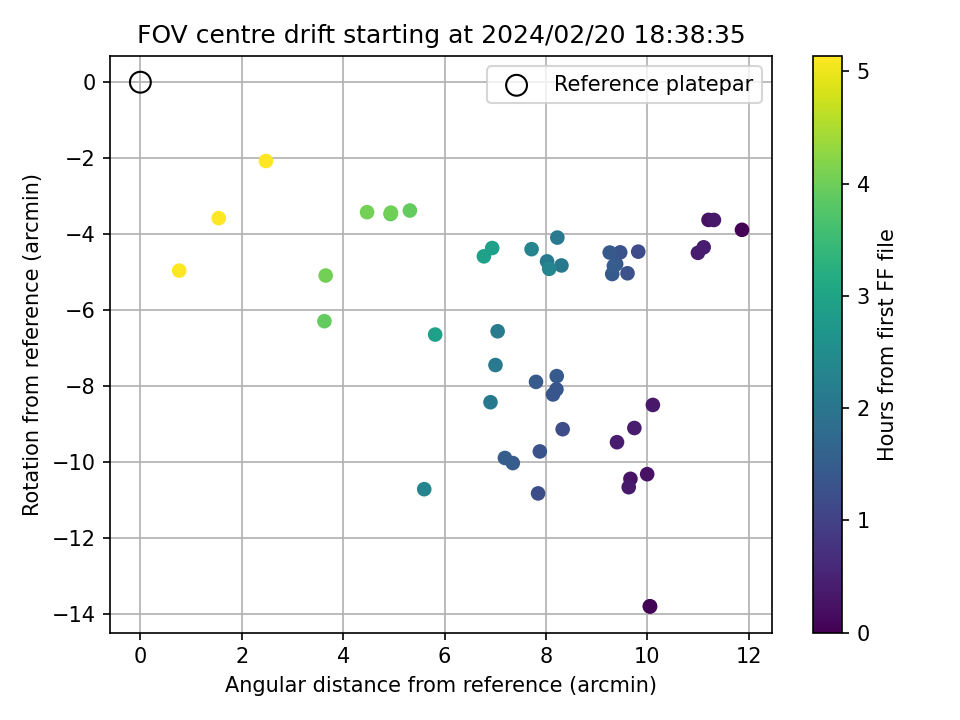 FOV centre drift starting at 2024/02/20 18:38:35

Reference platepar

Rotation from reference (arcmin)

0
−2
−4
−6
−8
−10
−12
−14

0
2
4
6
8
10
12

Angular distance from reference (arcmin)

Hours from first FF file

5
4
3
2
1
0